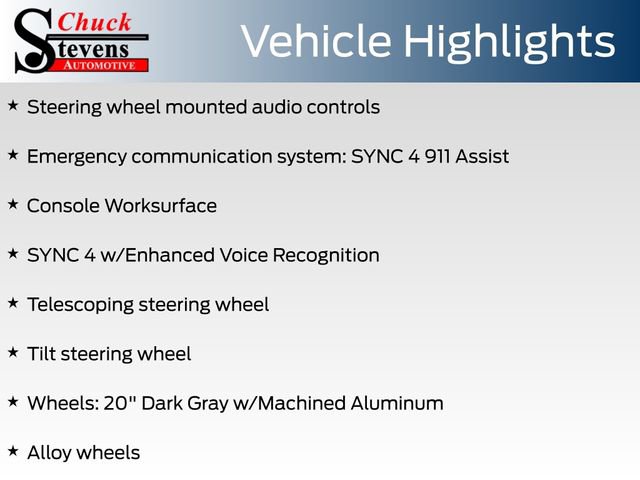 Chuck Stevens AUTOMOTIVE

Vehicle Highlights

★ Steering wheel mounted audio controls

★ Emergency communication system: SYNC 4 911 Assist

★ Console Worksurface

★ SYNC 4 w/Enhanced Voice Recognition

★ Telescoping steering wheel

★ Tilt steering wheel

★ Wheels: 20" Dark Gray w/Machined Aluminum

★ Alloy wheels